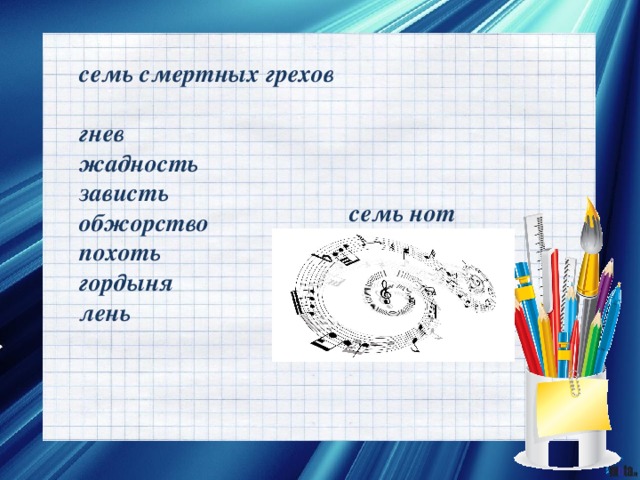 семь смертных грехов

гнев
жадность
зависть
обжорство
похоть
гордыня
лень

семь нот